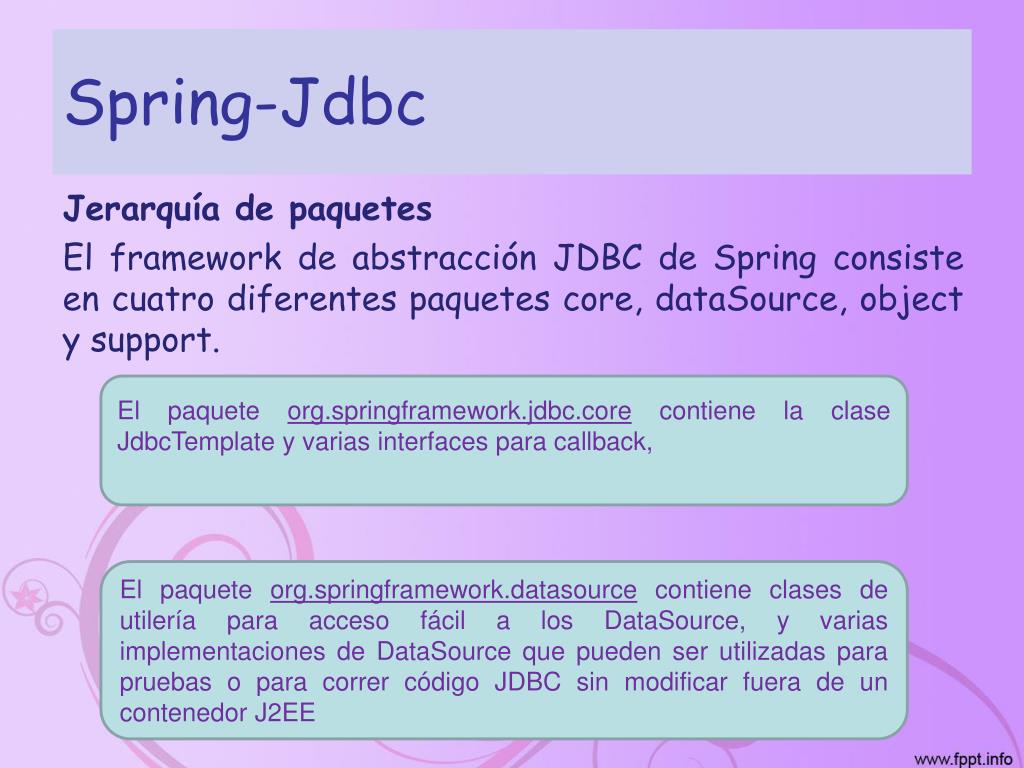 Spring-Jdbc

Jerarquía de paquetes

El framework de abstracción JDBC de Spring consiste en cuatro diferentes paquetes core, dataSource, object y support.

El paquete org.springframework.jdbc.core contiene la clase JdbcTemplate y varias interfaces para callback,

El paquete org.springframework.datasource contiene clases de utilería para acceso fácil a los DataSource, y varias implementaciones de DataSource que pueden ser utilizadas para pruebas o para correr código JDBC sin modificar fuera de un contenedor J2EE

www.fppt.info